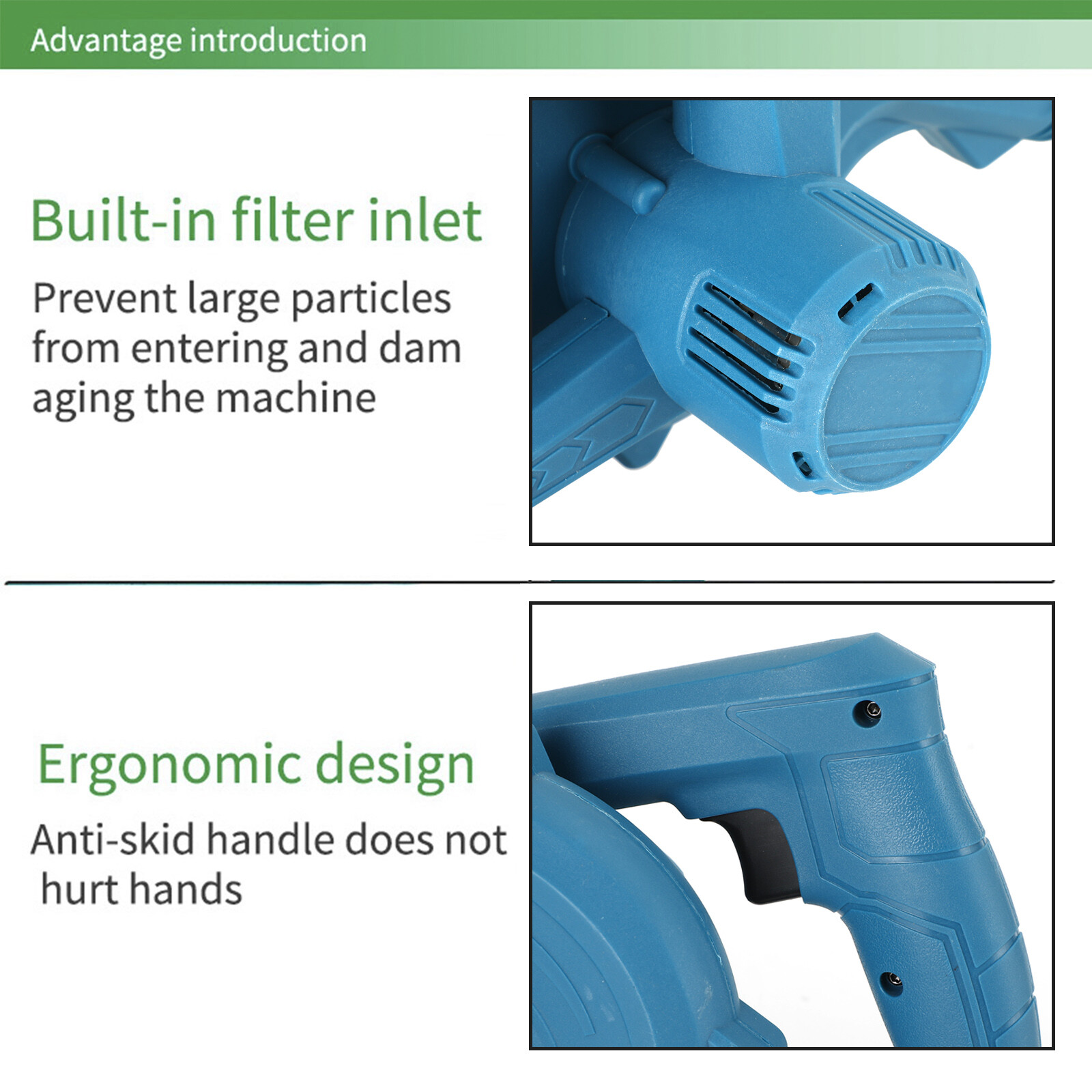 Advantage introduction

Built-in filter inlet

Prevent large particles from entering and dam aging the machine

Ergonomic design

Anti-skid handle does not hurt hands